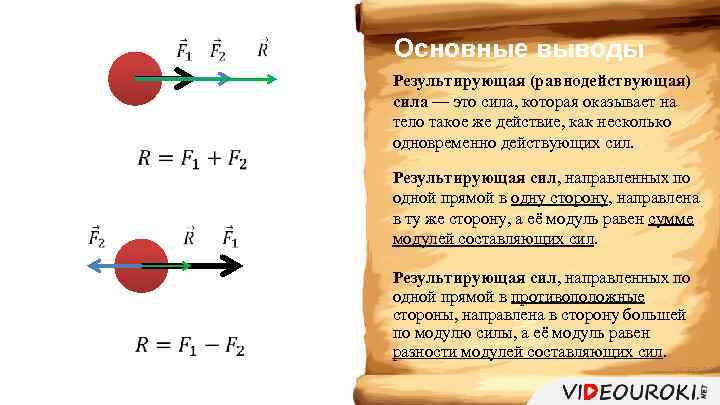 $\vec{F_1}$ $\vec{F_2}$ $\vec{R}$

$R = F_1 + F_2$

$\vec{F_2}$ $\vec{R}$ $\vec{F_1}$

$R = F_1 - F_2$

Основные выводы

Результирующая (равнодействующая) сила — это сила, которая оказывает на тело такое же действие, как несколько одновременно действующих сил.

Результирующая сил, направленных по одной прямой в одну сторону, направлена в ту же сторону, а её модуль равен сумме модулей составляющих сил.

Результирующая сил, направленных по одной прямой в противоположные стороны, направлена в сторону большей по модулю силы, а её модуль равен разности модулей составляющих сил.

VIDEOUROKI.NET